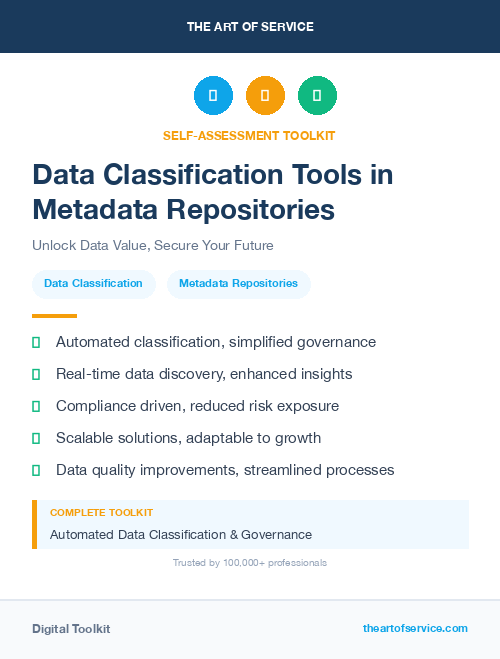 THE ART OF SERVICE

SELF-ASSESSMENT TOOLKIT

Data Classification Tools in Metadata Repositories

Unlock Data Value, Secure Your Future

Data Classification

Metadata Repositories

Automated classification, simplified governance

Real-time data discovery, enhanced insights

Compliance driven, reduced risk exposure

Scalable solutions, adaptable to growth

Data quality improvements, streamlined processes

COMPLETE TOOLKIT

Automated Data Classification & Governance

Trusted by 100,000+ professionals

Digital Toolkit

theartofservice.com